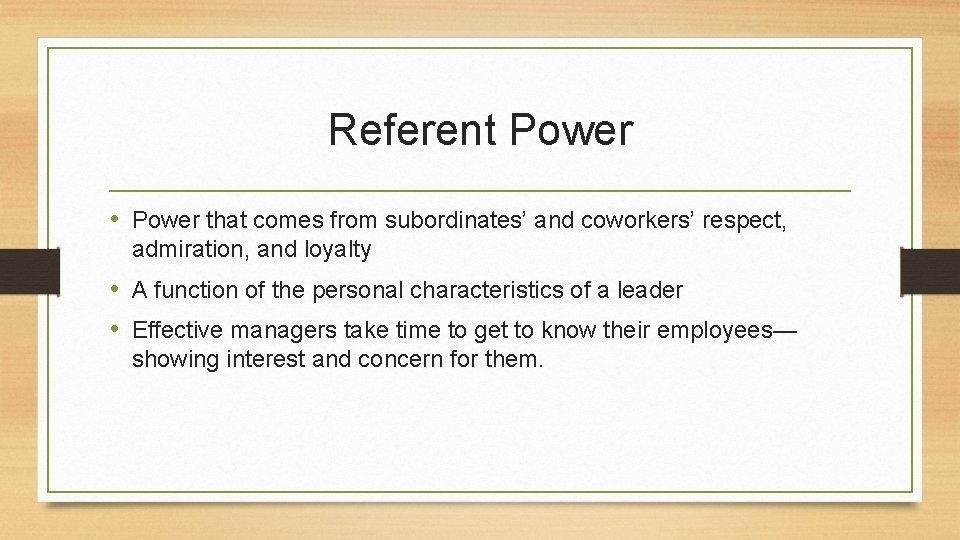 Referent Power

• Power that comes from subordinates’ and coworkers’ respect, admiration, and loyalty

• A function of the personal characteristics of a leader

• Effective managers take time to get to know their employees—showing interest and concern for them.